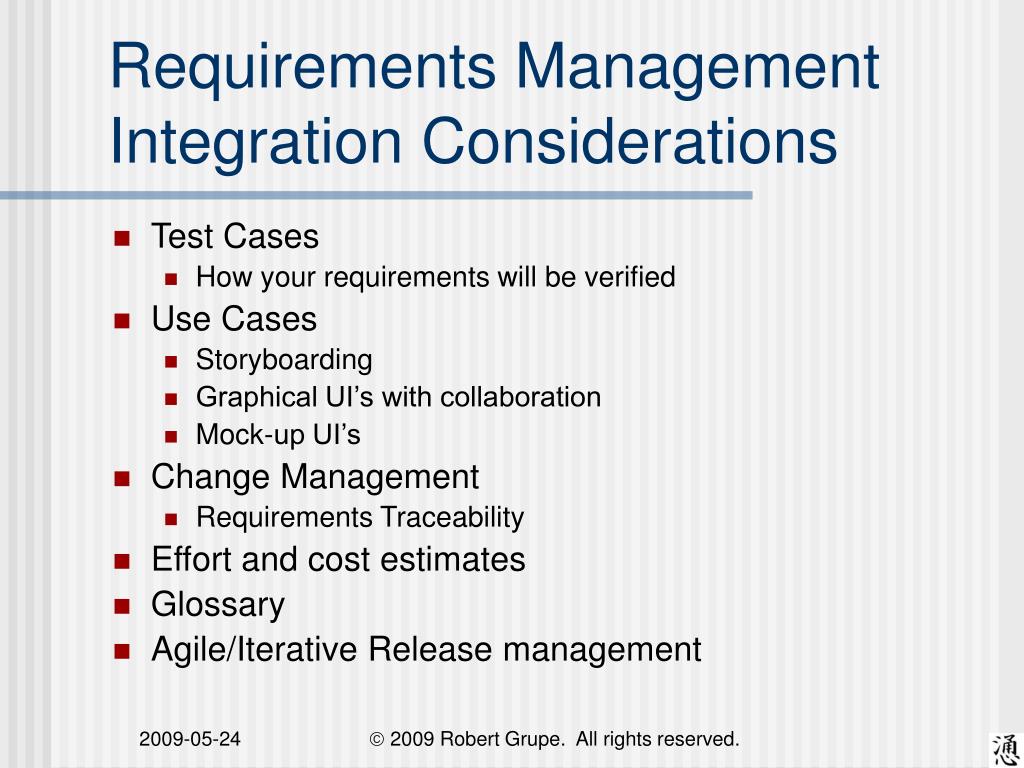 Requirements Management Integration Considerations

- Test Cases
  - How your requirements will be verified
- Use Cases
  - Storyboarding
  - Graphical UI’s with collaboration
  - Mock-up UI’s
- Change Management
  - Requirements Traceability
- Effort and cost estimates
- Glossary
- Agile/Iterative Release management

2009-05-24

© 2009 Robert Grupe. All rights reserved.

通